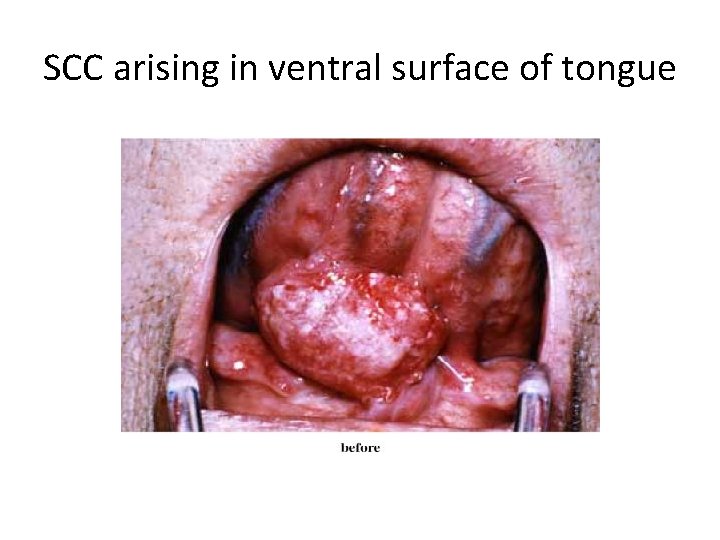 SCC arising in ventral surface of tongue

before